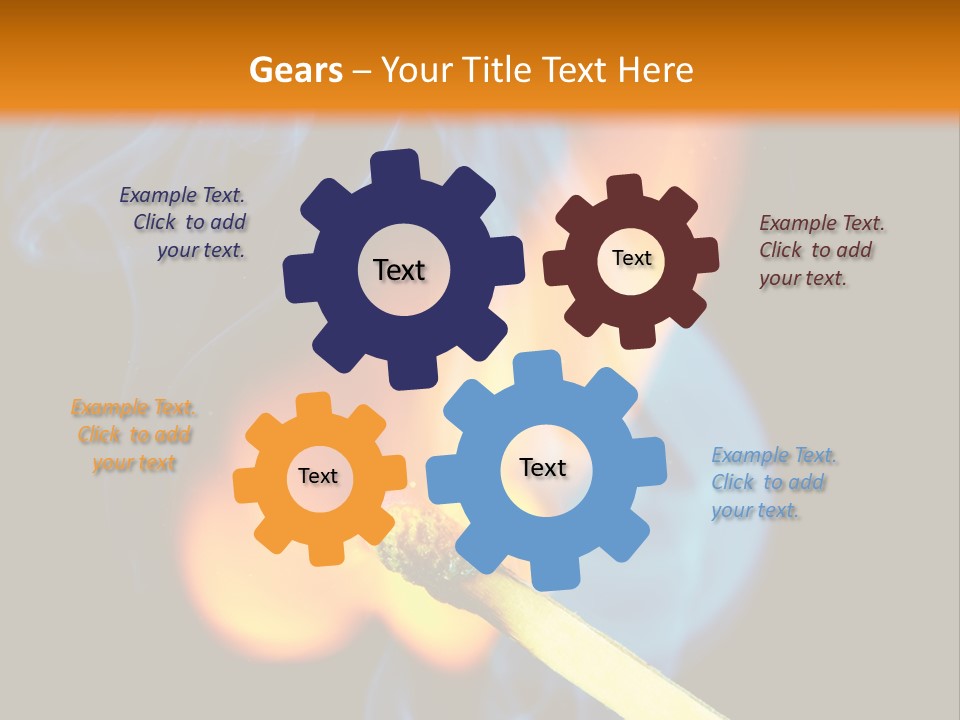 Gears – Your Title Text Here

Example Text. Click to add your text.

Text

Text

Example Text. Click to add your text.

Example Text. Click to add your text

Text

Text

Example Text. Click to add your text.